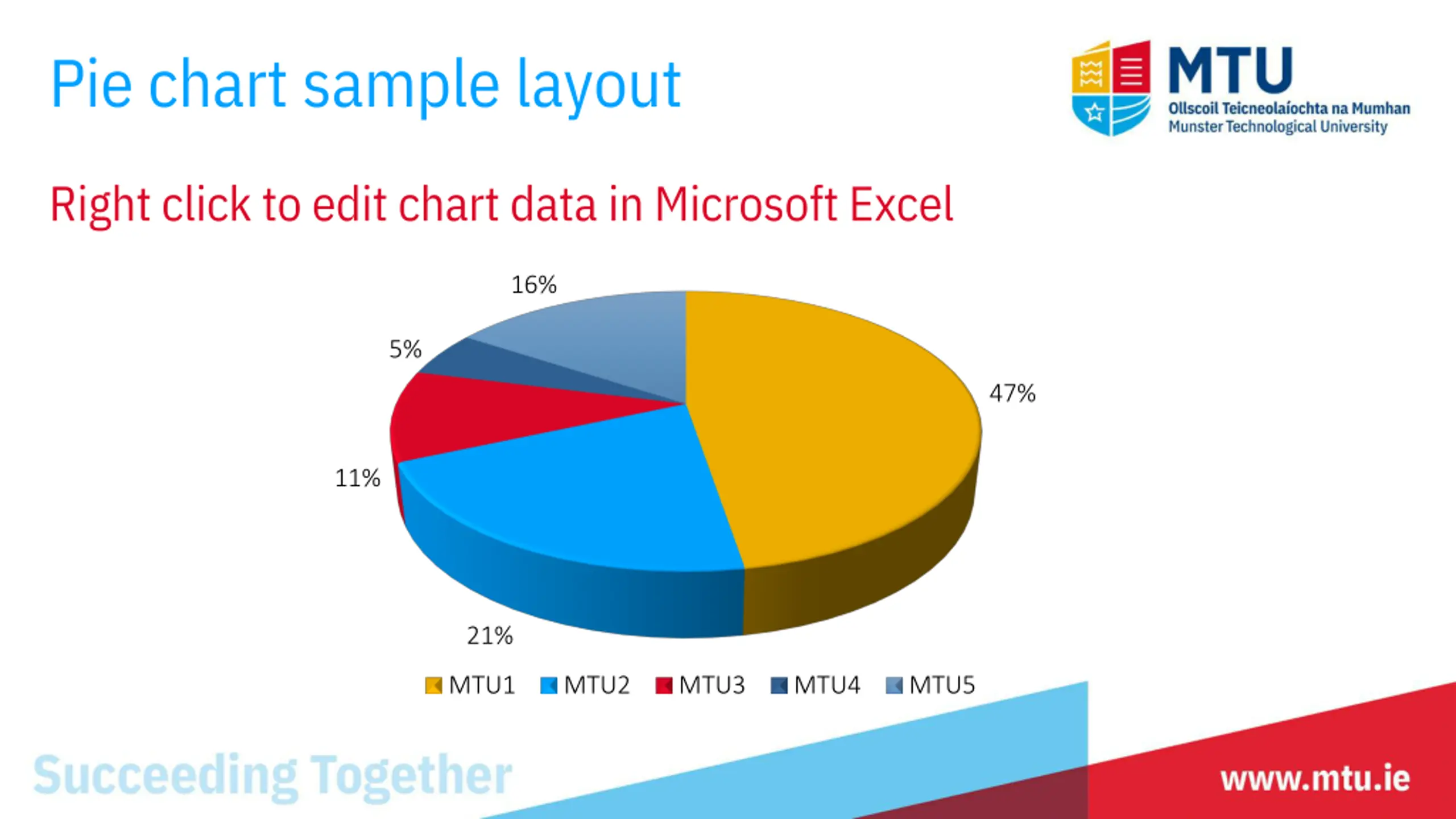 Pie chart sample layout

MTU
Ollscoil Teicneolaíochta na Mumhan
Munster Technological University

Right click to edit chart data in Microsoft Excel

16%
5%
47%
11%
21%

MTU1 MTU2 MTU3 MTU4 MTU5

Succeeding Together

www.mtu.ie